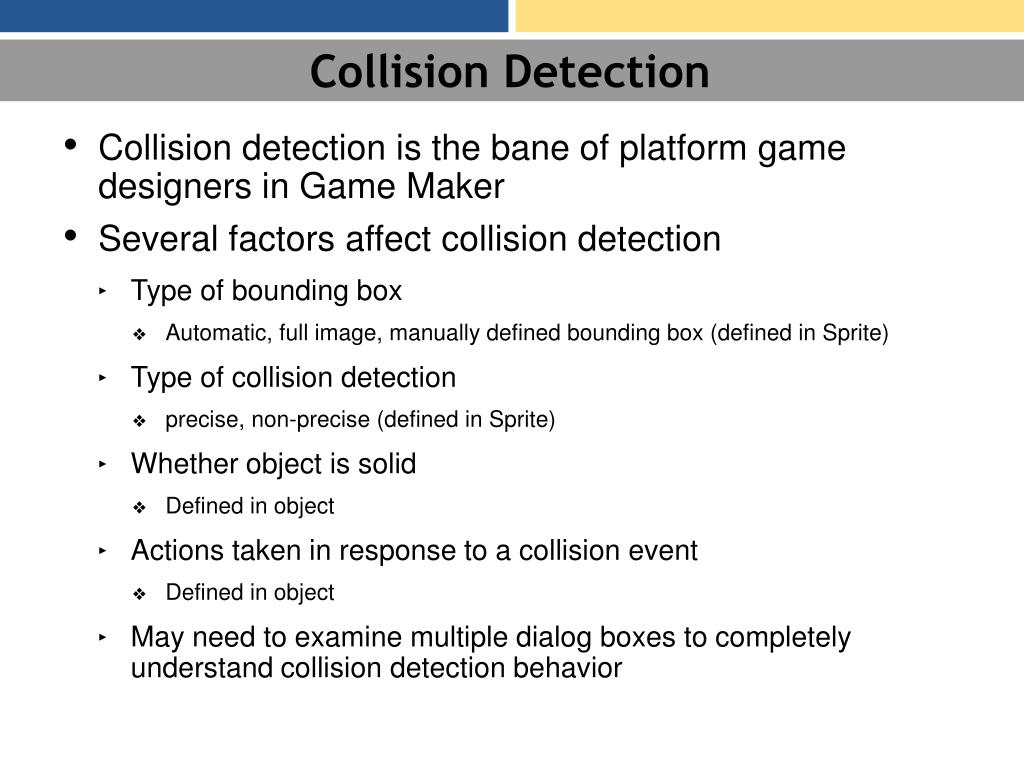 Collision Detection

• Collision detection is the bane of platform game designers in Game Maker
• Several factors affect collision detection
  ‣ Type of bounding box
    ❖ Automatic, full image, manually defined bounding box (defined in Sprite)
  ‣ Type of collision detection
    ❖ precise, non-precise (defined in Sprite)
  ‣ Whether object is solid
    ❖ Defined in object
  ‣ Actions taken in response to a collision event
    ❖ Defined in object
  ‣ May need to examine multiple dialog boxes to completely understand collision detection behavior